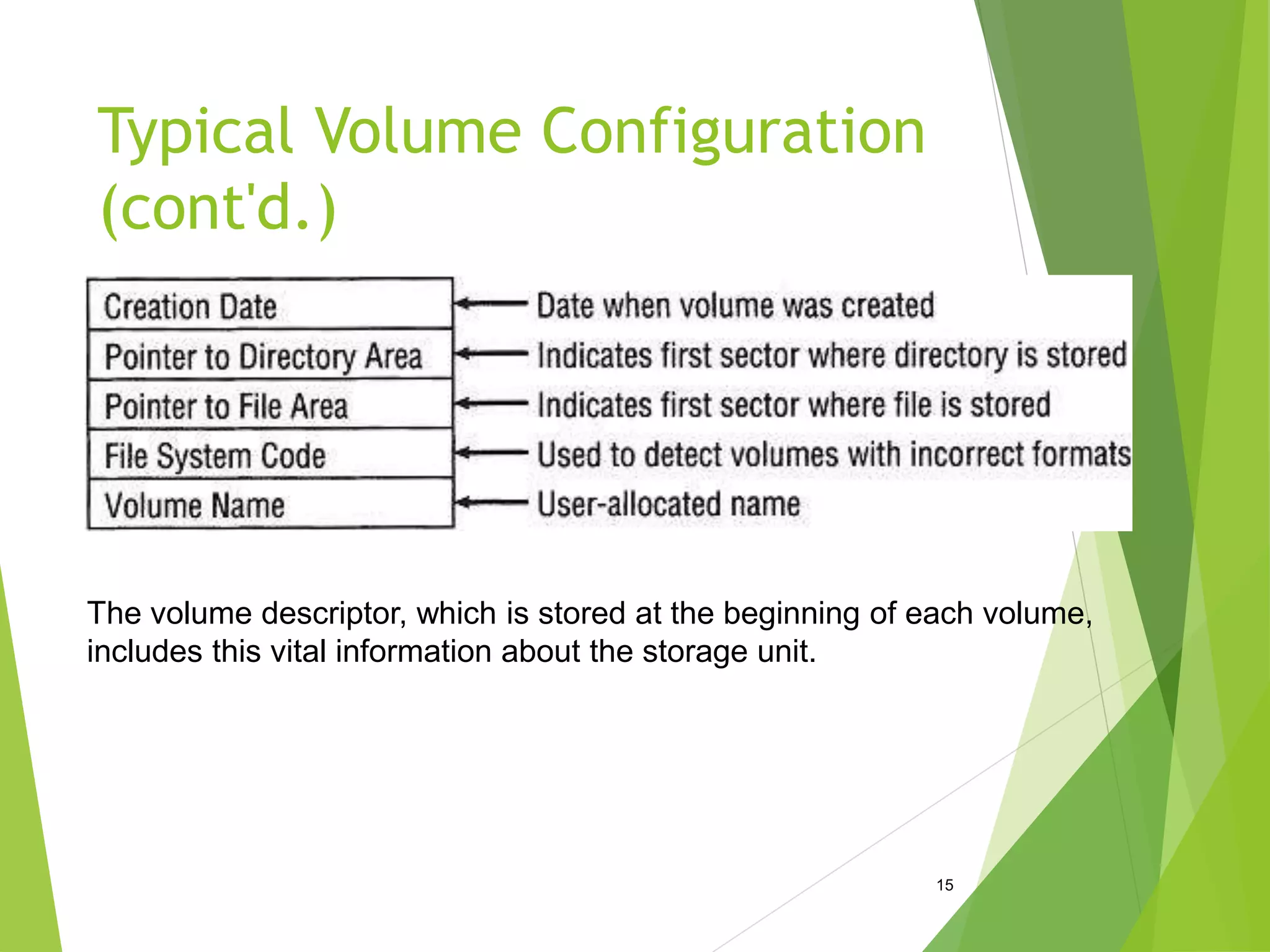 Typical Volume Configuration (cont'd.)

Creation Date
Pointer to Directory Area
Pointer to File Area
File System Code
Volume Name

Date when volume was created
Indicates first sector where directory is stored
Indicates first sector where file is stored
Used to detect volumes with incorrect formats
User-allocated name

The volume descriptor, which is stored at the beginning of each volume, includes this vital information about the storage unit.

15